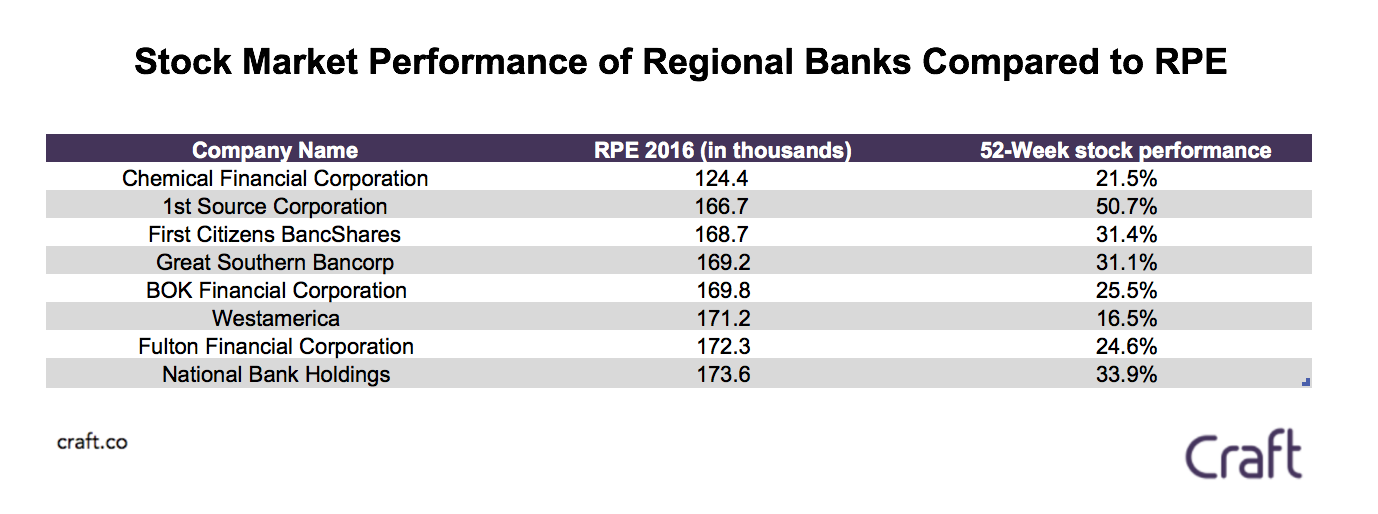 Stock Market Performance of Regional Banks Compared to RPE

| Company Name | RPE 2016 (in thousands) | 52-Week stock performance |
|---|---|---|
| Chemical Financial Corporation | 124.4 | 21.5% |
| 1st Source Corporation | 166.7 | 50.7% |
| First Citizens BancShares | 168.7 | 31.4% |
| Great Southern Bancorp | 169.2 | 31.1% |
| BOK Financial Corporation | 169.8 | 25.5% |
| Westamerica | 171.2 | 16.5% |
| Fulton Financial Corporation | 172.3 | 24.6% |
| National Bank Holdings | 173.6 | 33.9% |

craft.co

Craft